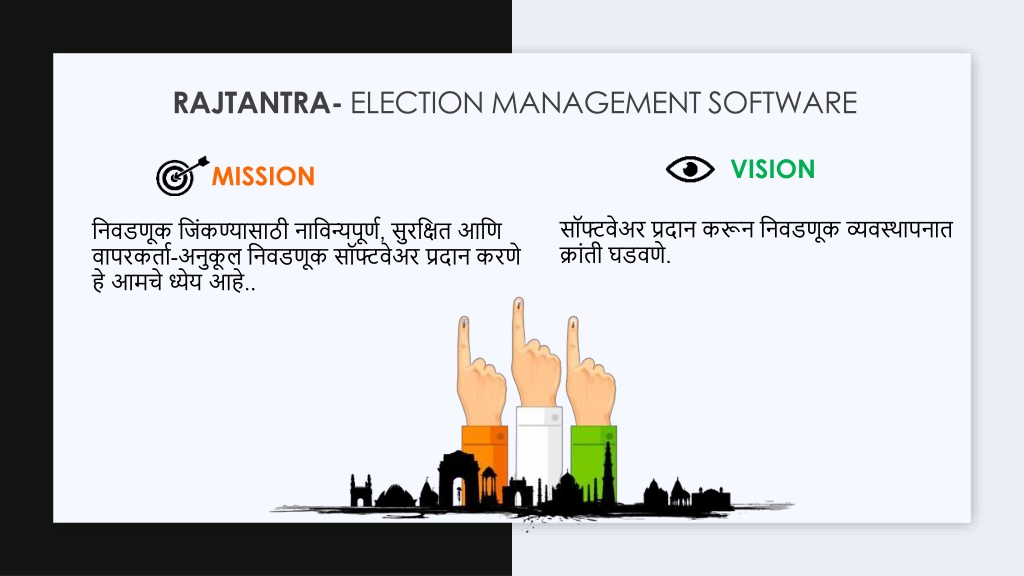 RAJTANTRA- ELECTION MANAGEMENT SOFTWARE

MISSION

निवडणूक जिंकण्यासाठी नाविन्यपूर्ण, सुरक्षित आणि वापरकर्ता-अनुकूल निवडणूक सॉफ्टवेअर प्रदान करणे हे आमचे ध्येय आहे..

VISION

सॉफ्टवेअर प्रदान करून निवडणूक व्यवस्थापनात क्रांती घडवणे.